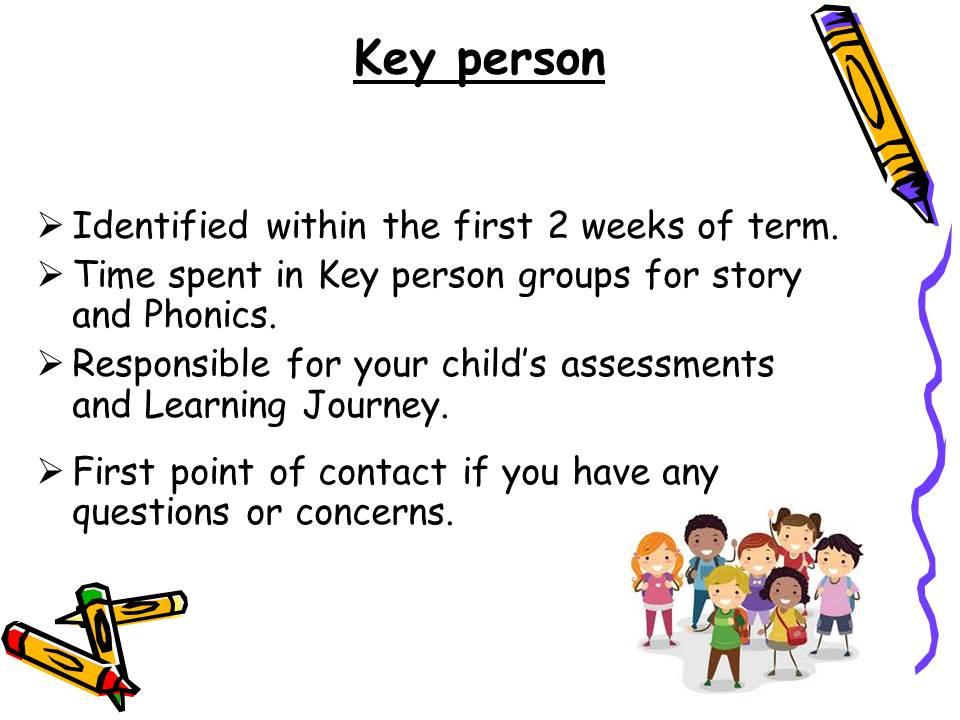 Key person

➢ Identified within the first 2 weeks of term.
➢ Time spent in Key person groups for story and Phonics.
➢ Responsible for your child's assessments and Learning Journey.
➢ First point of contact if you have any questions or concerns.